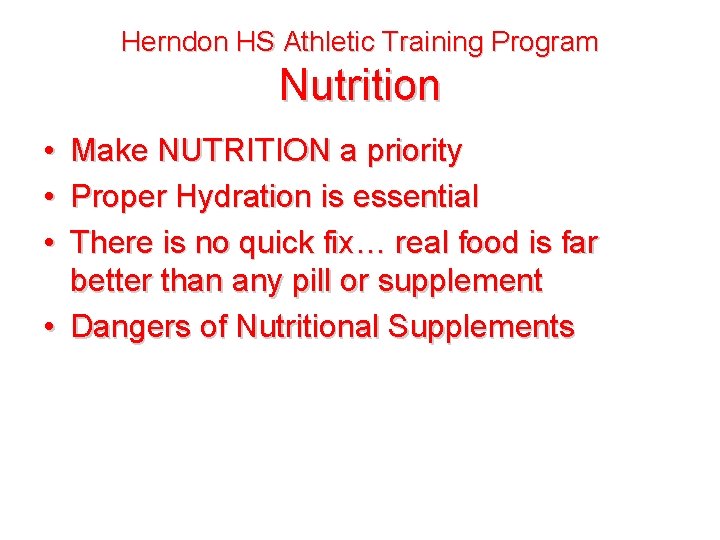 Herndon HS Athletic Training Program
Nutrition

• Make NUTRITION a priority
• Proper Hydration is essential
• There is no quick fix… real food is far better than any pill or supplement
• Dangers of Nutritional Supplements